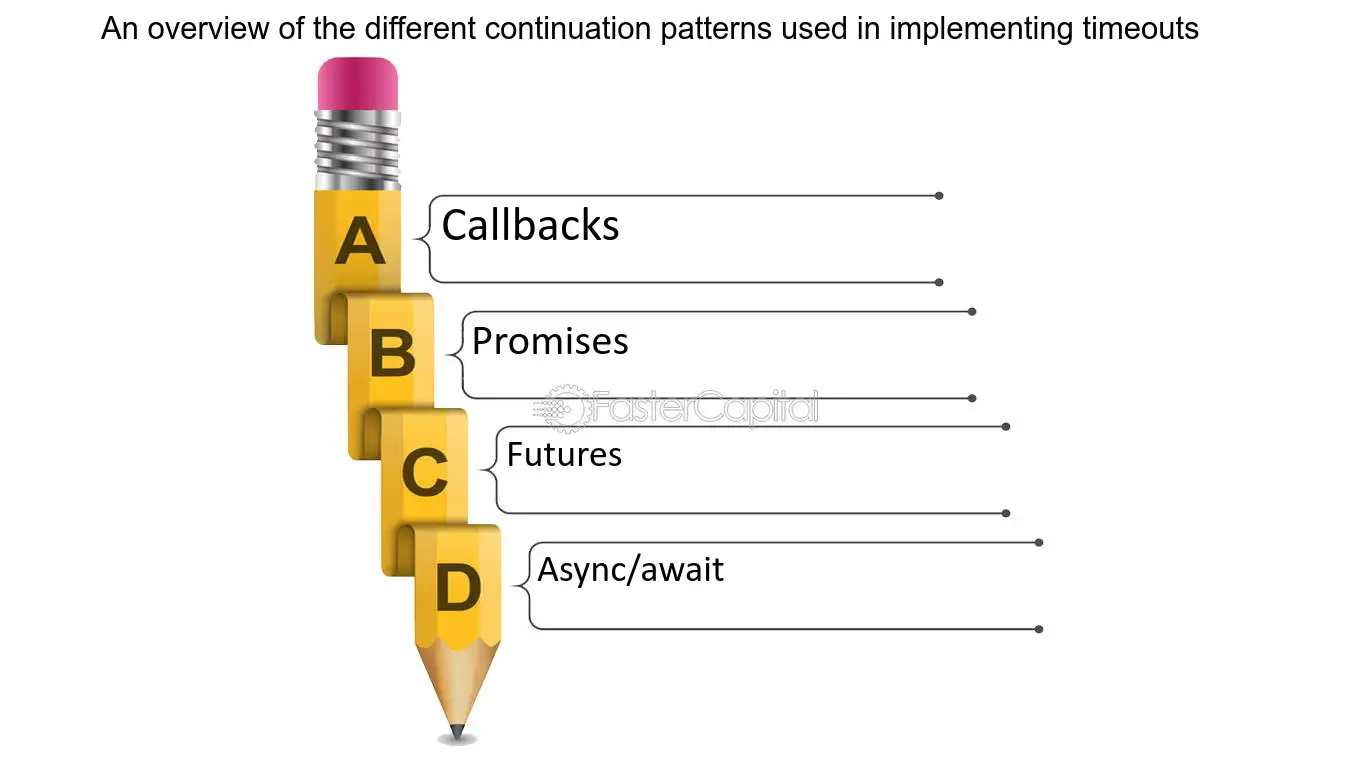 An overview of the different continuation patterns used in implementing timeouts

A
Callbacks

B
Promises

FasterCapital

C
Futures

D
Async/await